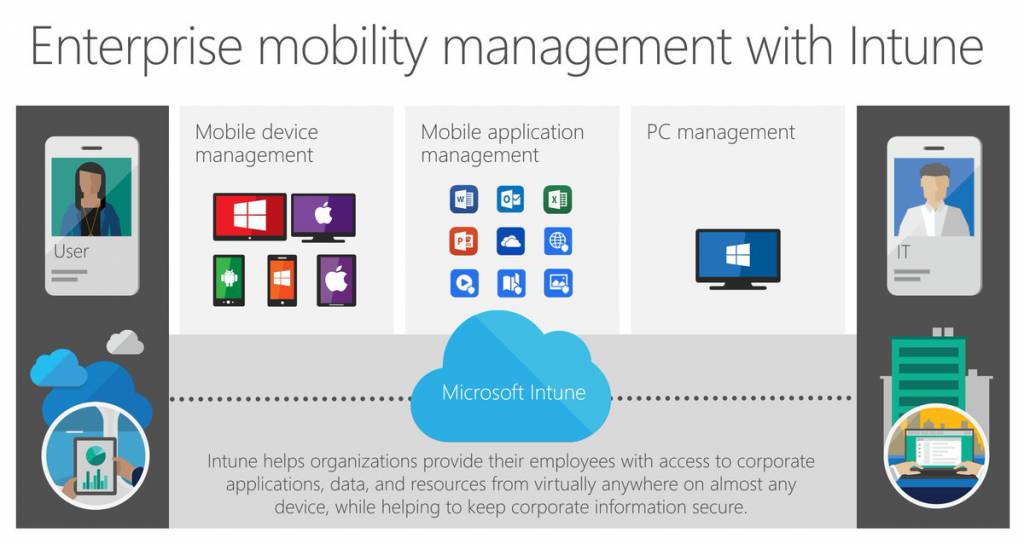 Enterprise mobility management with Intune

User

Mobile device management

Mobile application management

PC management

IT

Microsoft Intune

Intune helps organizations provide their employees with access to corporate applications, data, and resources from virtually anywhere on almost any device, while helping to keep corporate information secure.